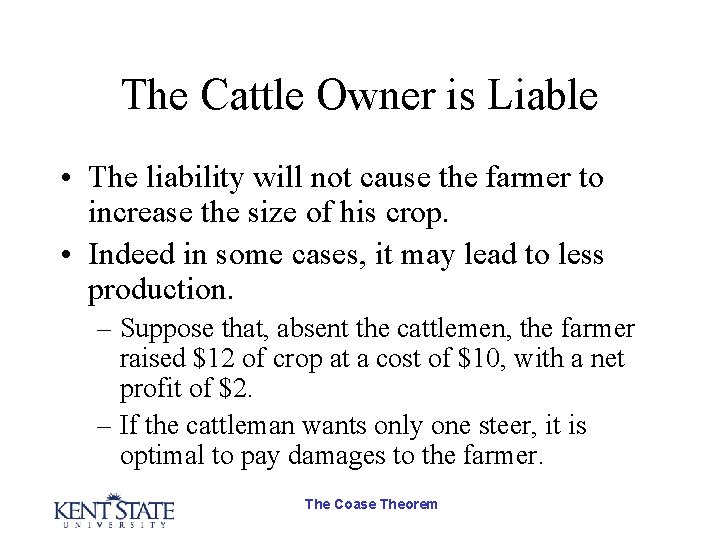 The Cattle Owner is Liable

• The liability will not cause the farmer to increase the size of his crop.

• Indeed in some cases, it may lead to less production.

– Suppose that, absent the cattlemen, the farmer raised \$12 of crop at a cost of \$10, with a net profit of \$2.

– If the cattleman wants only one steer, it is optimal to pay damages to the farmer.

KENT STATE
UNIVERSITY

The Coase Theorem